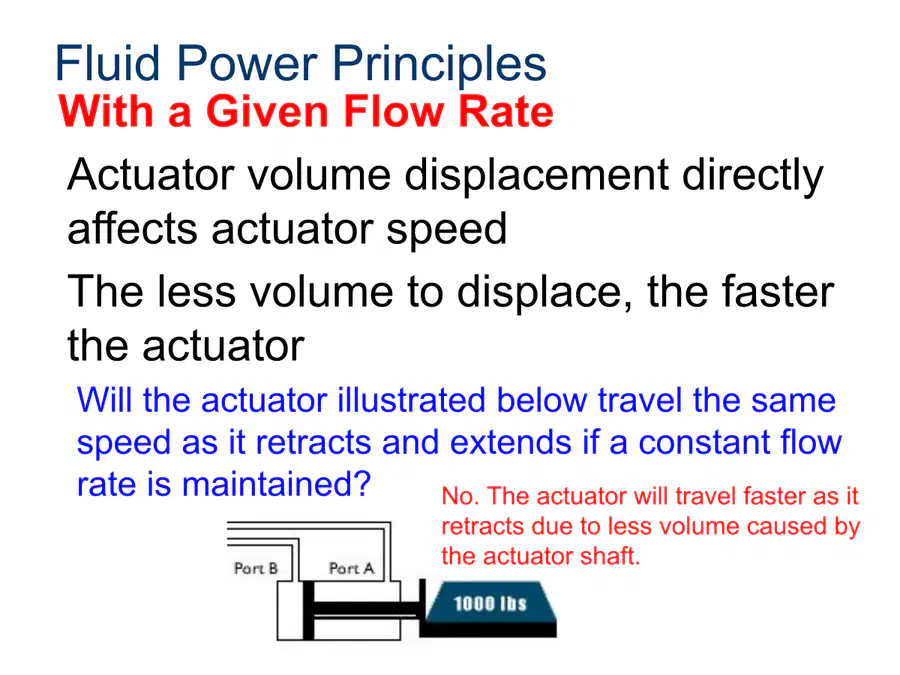 Fluid Power Principles
With a Given Flow Rate

Actuator volume displacement directly affects actuator speed

The less volume to displace, the faster the actuator

Will the actuator illustrated below travel the same speed as it retracts and extends if a constant flow rate is maintained?

No. The actuator will travel faster as it retracts due to less volume caused by the actuator shaft.

Port B
Port A
1000 lbs